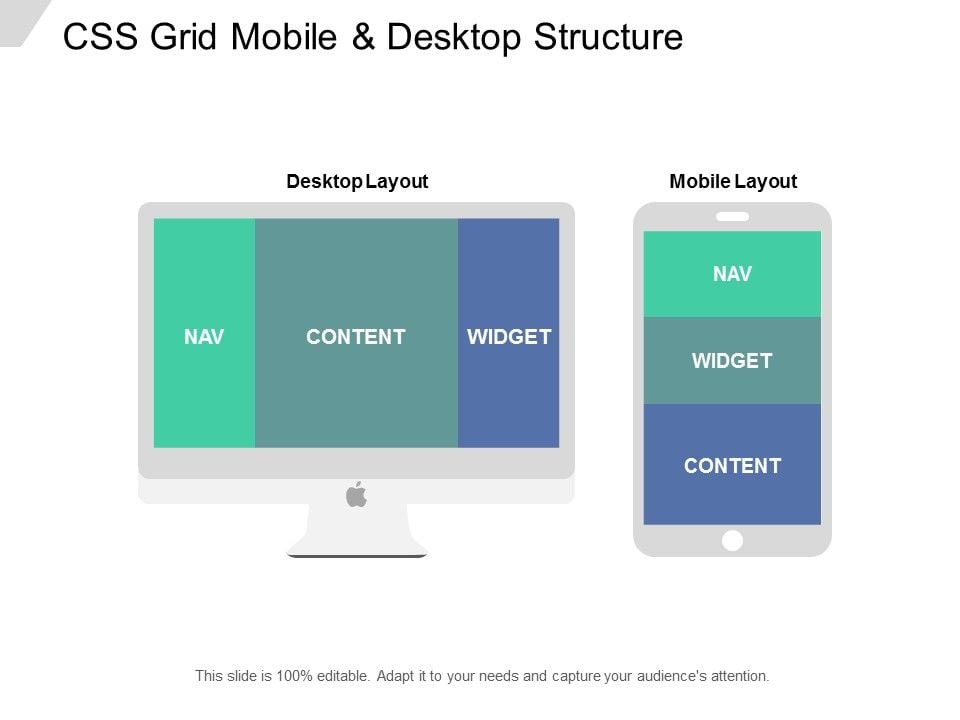 CSS Grid Mobile & Desktop Structure

Desktop Layout

NAV

CONTENT

WIDGET

Mobile Layout

NAV

WIDGET

CONTENT

This slide is 100% editable. Adapt it to your needs and capture your audience's attention.